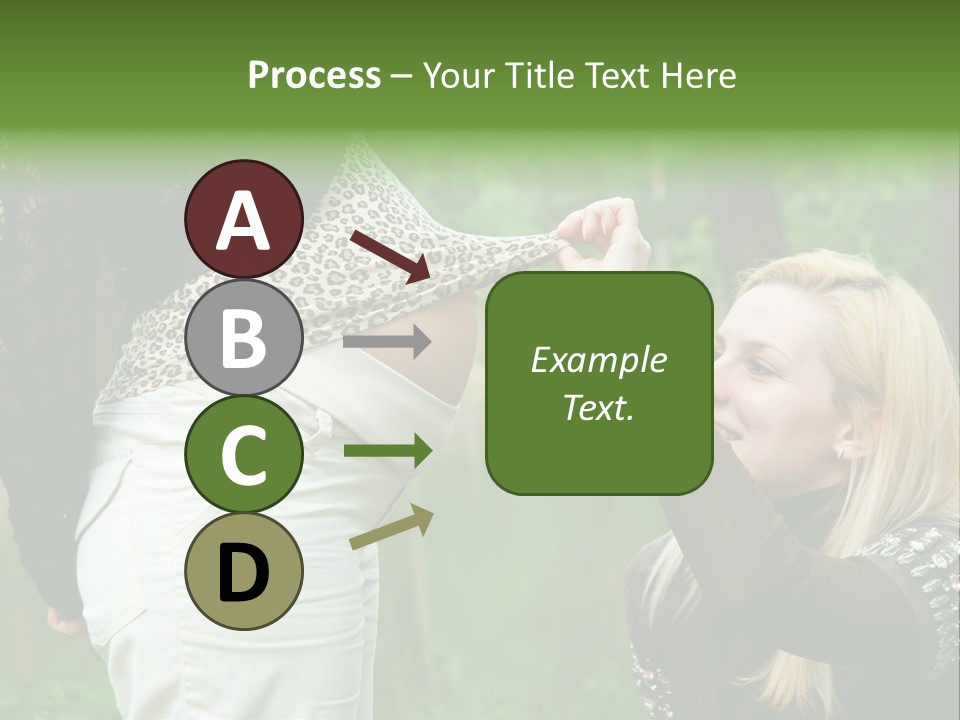 Process – Your Title Text Here

A

B

C

D

Example Text.